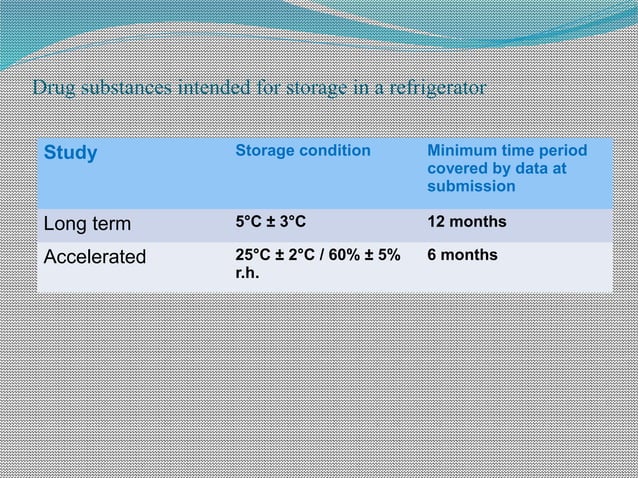 Drug substances intended for storage in a refrigerator

| Study | Storage condition | Minimum time period covered by data at submission |
|---|---|---|
| Long term | 5°C ± 3°C | 12 months |
| Accelerated | 25°C ± 2°C / 60% ± 5% r.h. | 6 months |